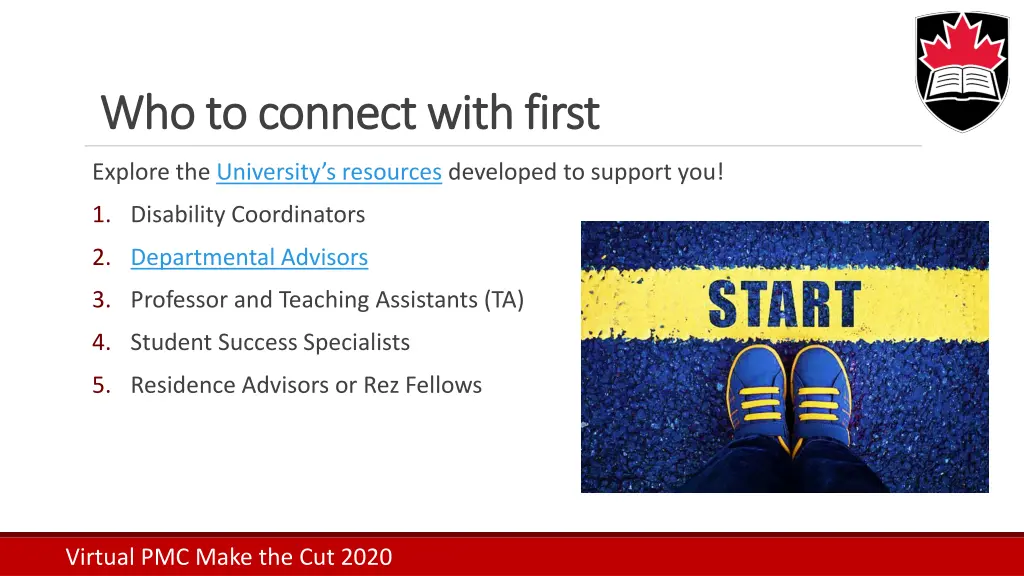 Who to connect with first

Explore the University's resources developed to support you!

1. Disability Coordinators
2. Departmental Advisors
3. Professor and Teaching Assistants (TA)
4. Student Success Specialists
5. Residence Advisors or Rez Fellows

START

Virtual PMC Make the Cut 2020